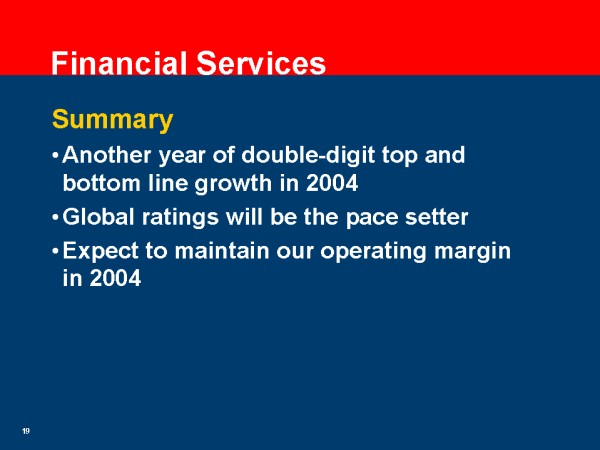 Financial Services

Summary

• Another year of double-digit top and bottom line growth in 2004

• Global ratings will be the pace setter

• Expect to maintain our operating margin in 2004

19